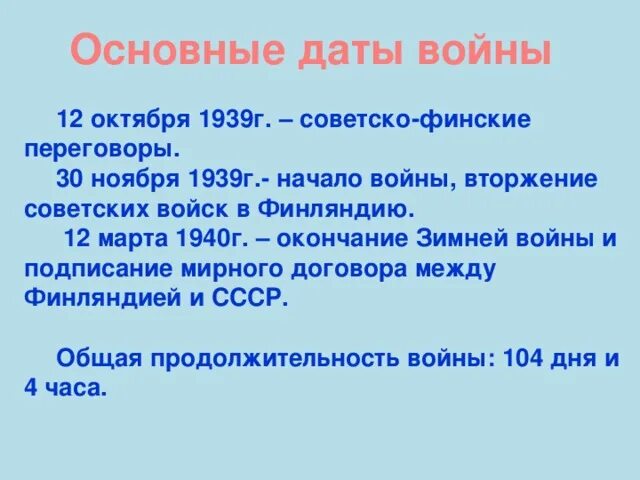 Основные даты войны

12 октября 1939г. – советско-финские переговоры.
30 ноября 1939г.- начало войны, вторжение советских войск в Финляндию.
12 марта 1940г. – окончание Зимней войны и подписание мирного договора между Финляндией и СССР.

Общая продолжительность войны: 104 дня и 4 часа.